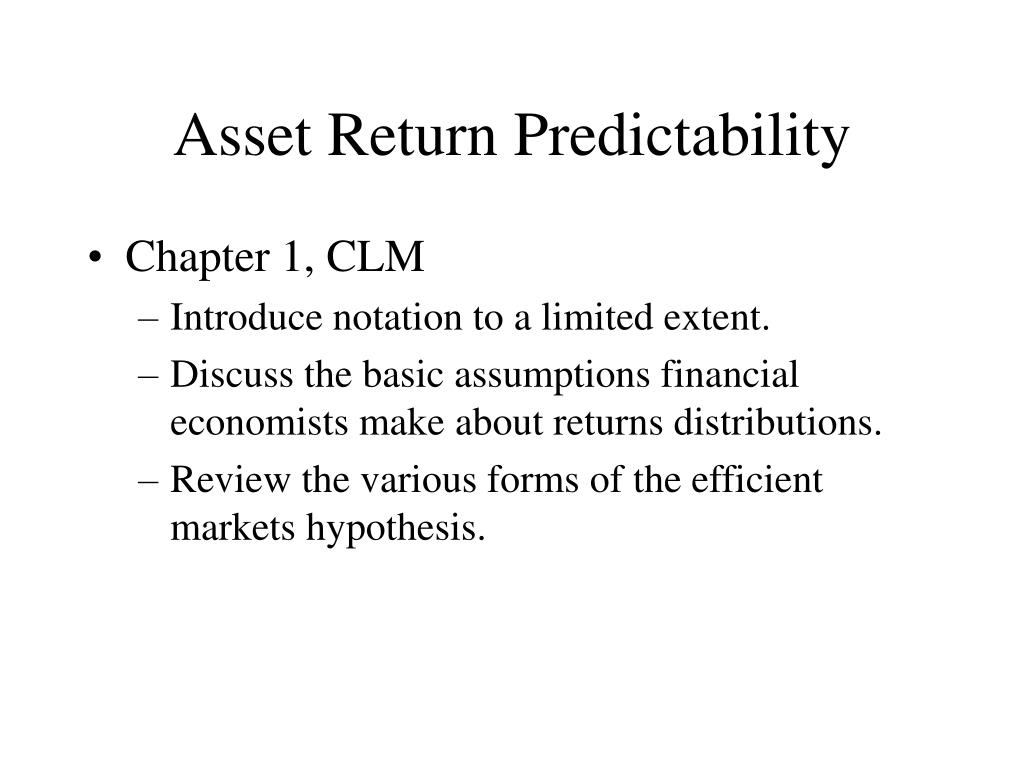 Asset Return Predictability

• Chapter 1, CLM
– Introduce notation to a limited extent.
– Discuss the basic assumptions financial economists make about returns distributions.
– Review the various forms of the efficient markets hypothesis.